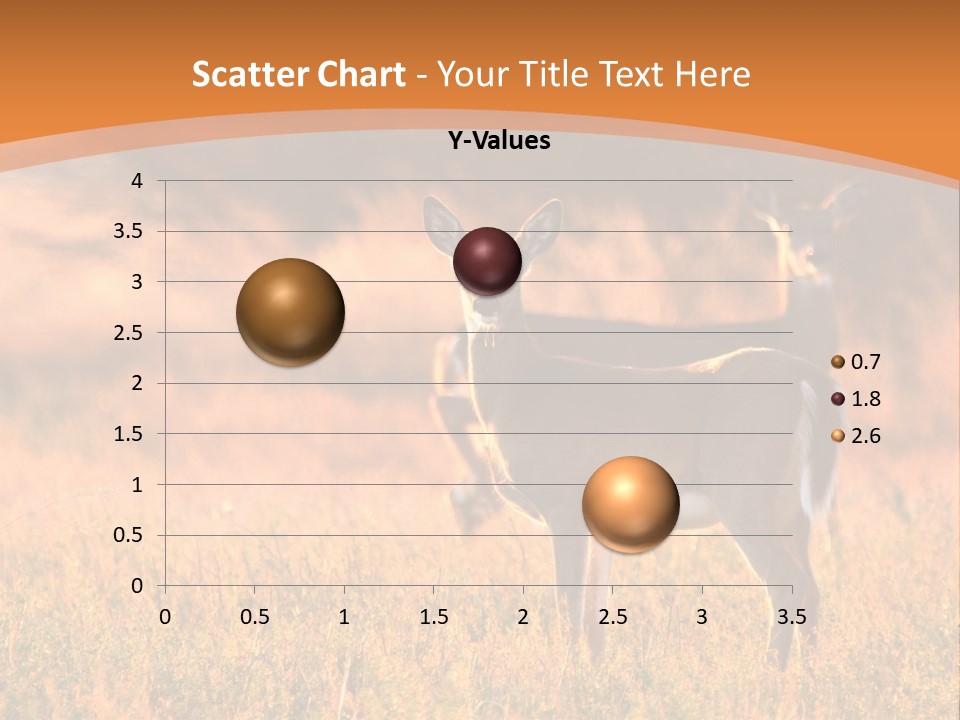 Scatter Chart - Your Title Text Here

Y-Values

4
3.5
3
2.5
2
1.5
1
0.5
0

0 0.5 1 1.5 2 2.5 3 3.5

0.7
1.8
2.6